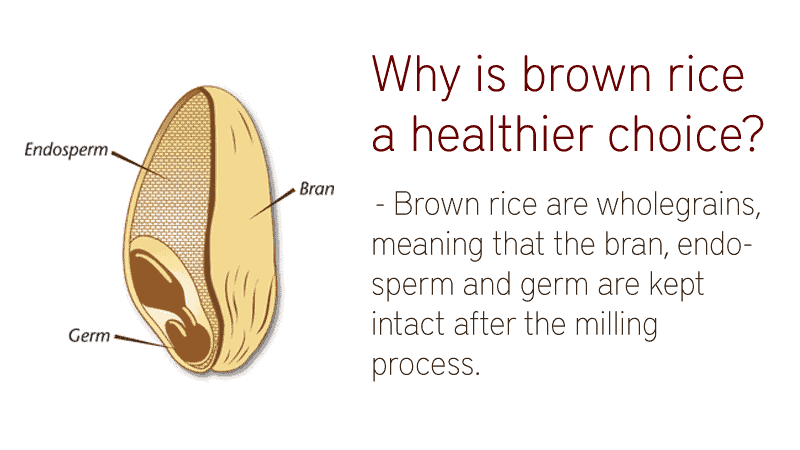 Endosperm

Bran

Germ

Why is brown rice a healthier choice?

- Brown rice are wholegrains, meaning that the bran, endosperm and germ are kept intact after the milling process.